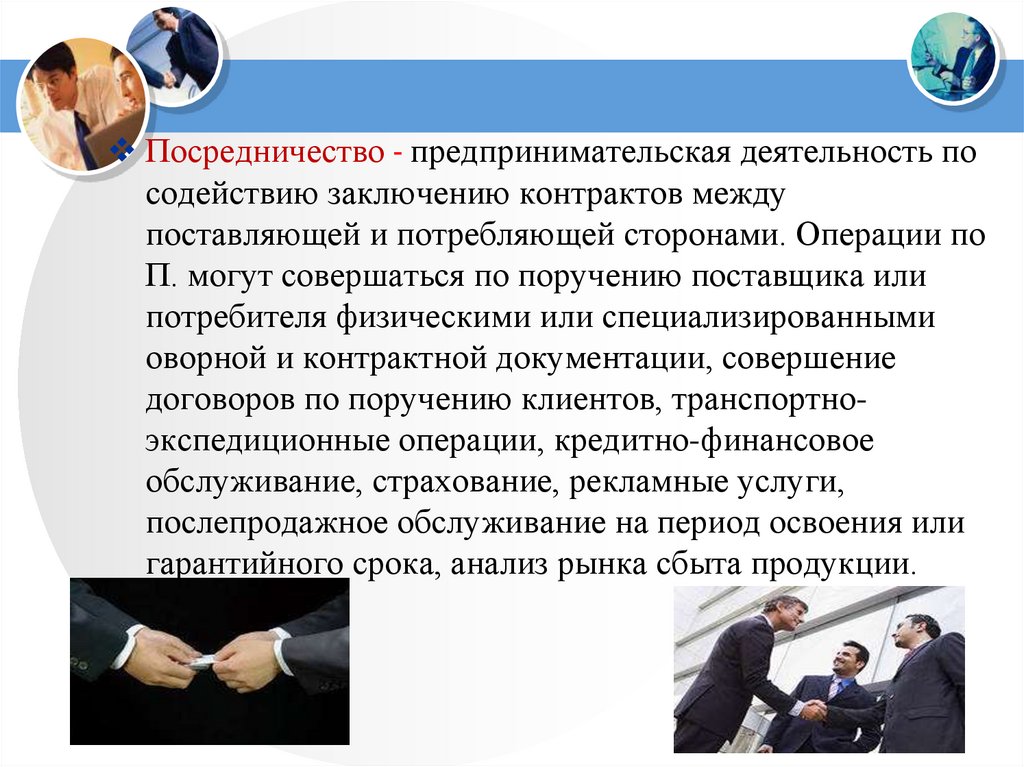 Посредничество - предпринимательская деятельность по содействию заключению контрактов между поставляющей и потребляющей сторонами. Операции по П. могут совершаться по поручению поставщика или потребителя физическими или специализированными оворной и контрактной документации, совершение договоров по поручению клиентов, транспортно-экспедиционные операции, кредитно-финансовое обслуживание, страхование, рекламные услуги, послепродажное обслуживание на период освоения или гарантийного срока, анализ рынка сбыта продукции.